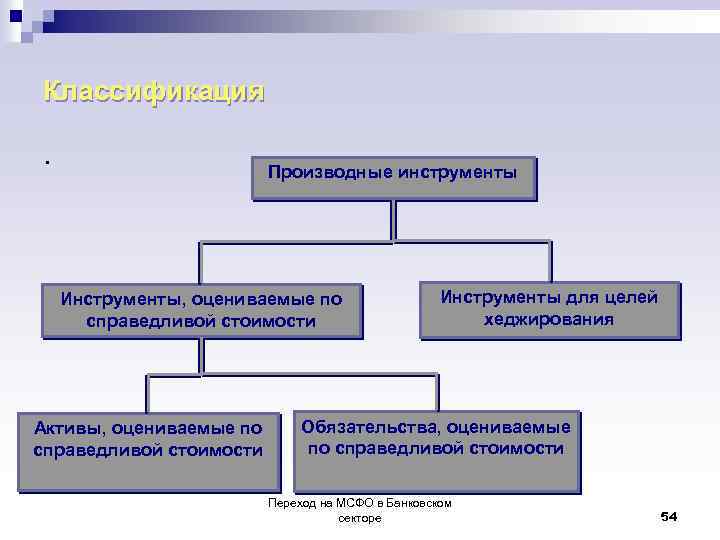 Классификация

.

Производные инструменты

Инструменты, оцениваемые по справедливой стоимости

Инструменты для целей хеджирования

Активы, оцениваемые по справедливой стоимости

Обязательства, оцениваемые по справедливой стоимости

Переход на МСФО в Банковском секторе

54